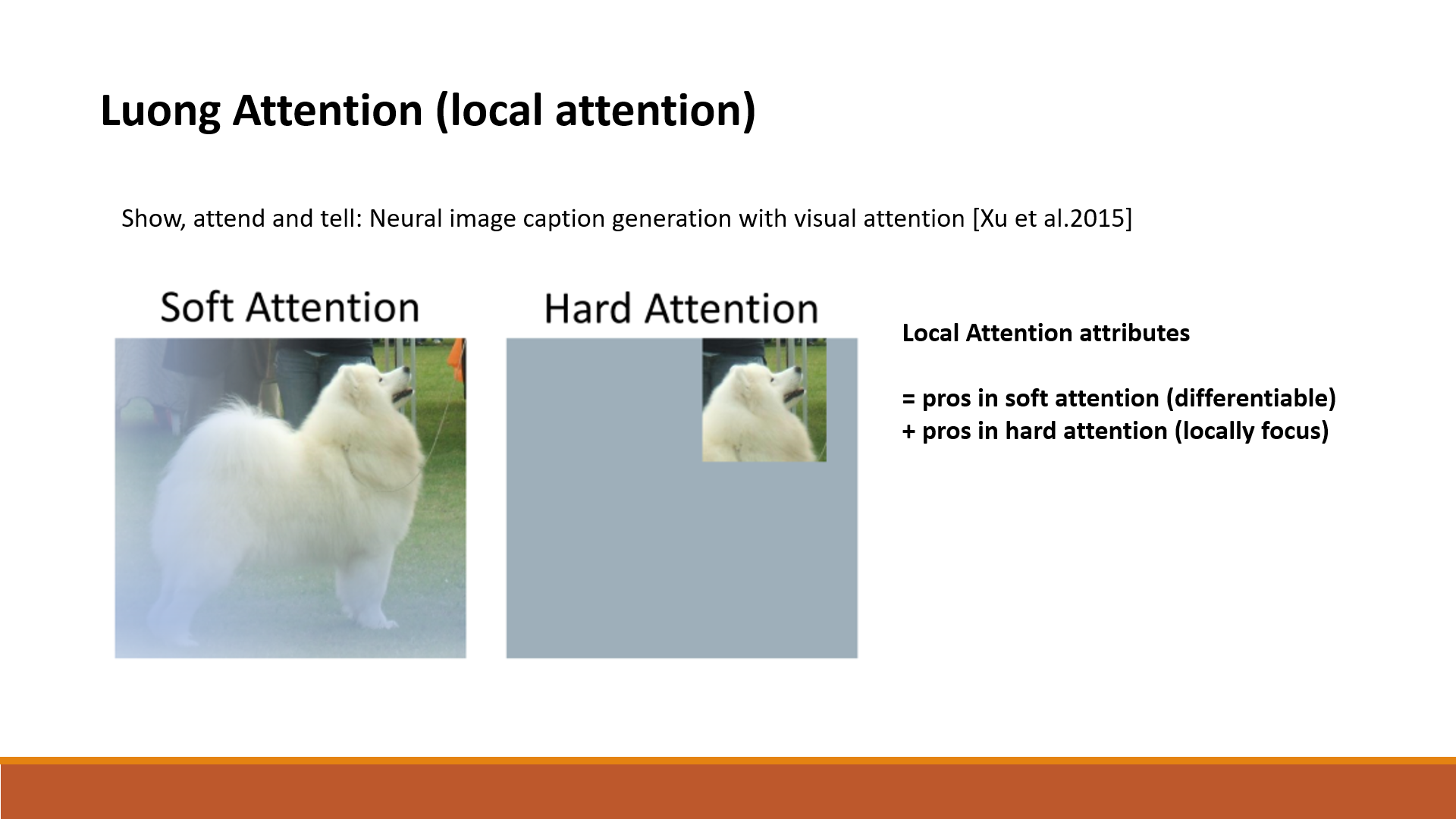 Luong Attention (local attention)

Show, attend and tell: Neural image caption generation with visual attention [Xu et al.2015]

Soft Attention

Hard Attention

Local Attention attributes

= pros in soft attention (differentiable)
+ pros in hard attention (locally focus)